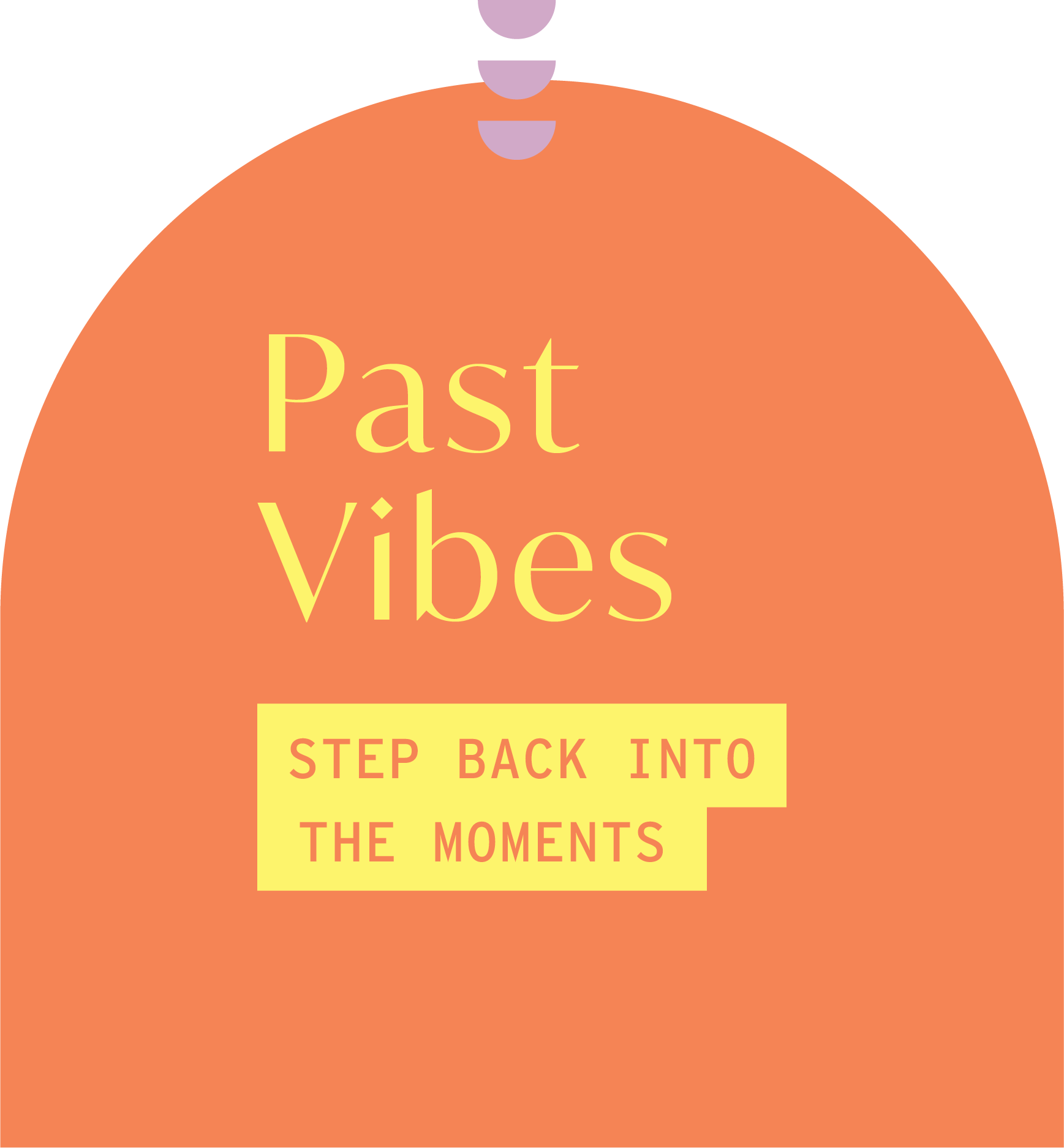 Past
Vibes

STEP BACK INTO
THE MOMENTS